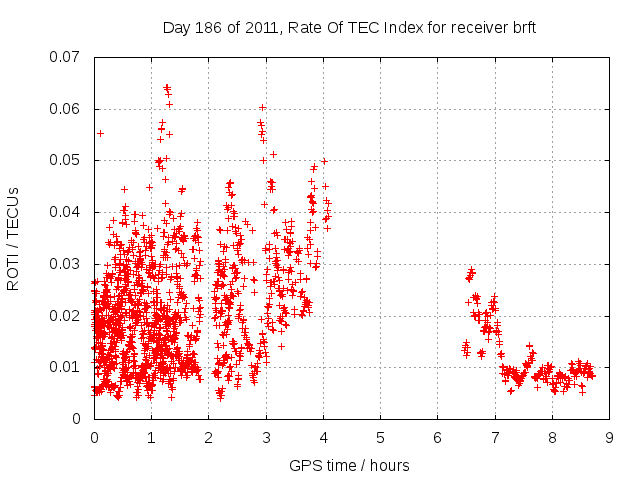 Day 186 of 2011, Rate Of TEC Index for receiver brft

ROTI / TECUs

0.07
0.06
0.05
0.04
0.03
0.02
0.01
0

0 1 2 3 4 5 6 7 8 9

GPS time / hours